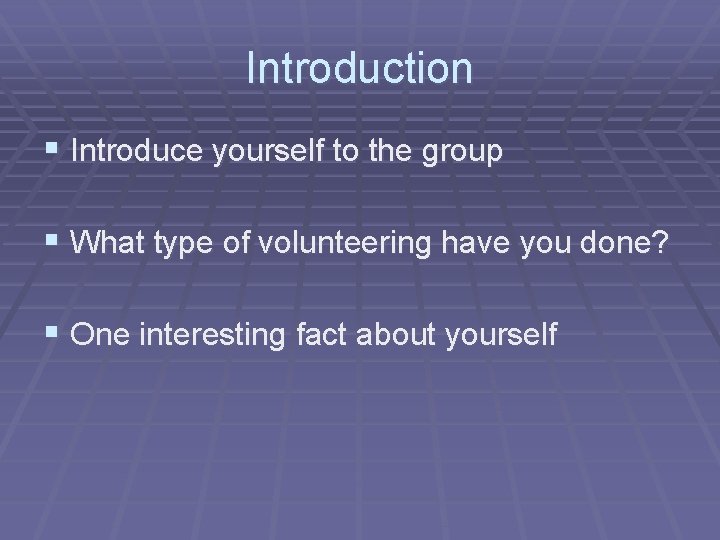 Introduction

▪ Introduce yourself to the group

▪ What type of volunteering have you done?

▪ One interesting fact about yourself